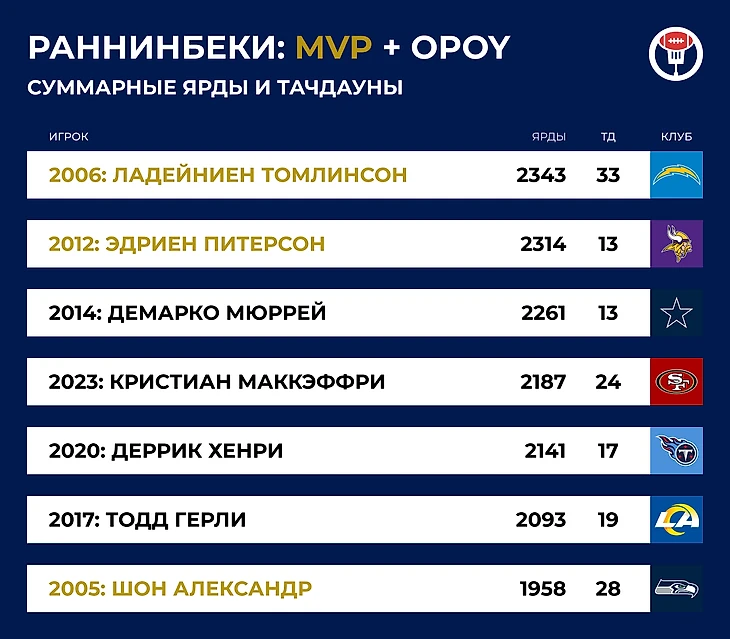 РАННИНБЕКИ: MVP + OPOY

СУММАРНЫЕ ЯРДЫ И ТАЧДАУНЫ

| ИГРОК | ЯРДЫ | ТД | КЛУБ |
|---|---|---|---|
| 2006: ЛАДЕЙНИЕН ТОМЛИНСОН | 2343 | 33 | |
| 2012: ЭДРИЕН ПИТЕРСОН | 2314 | 13 | |
| 2014: ДЕМАРКО МЮРРЕЙ | 2261 | 13 | |
| 2023: КРИСТИАН МАККЭФФРИ | 2187 | 24 | SF |
| 2020: ДЕРРИК ХЕНРИ | 2141 | 17 | T |
| 2017: ТОДД ГЕРЛИ | 2093 | 19 | LA |
| 2005: ШОН АЛЕКСАНДР | 1958 | 28 | |